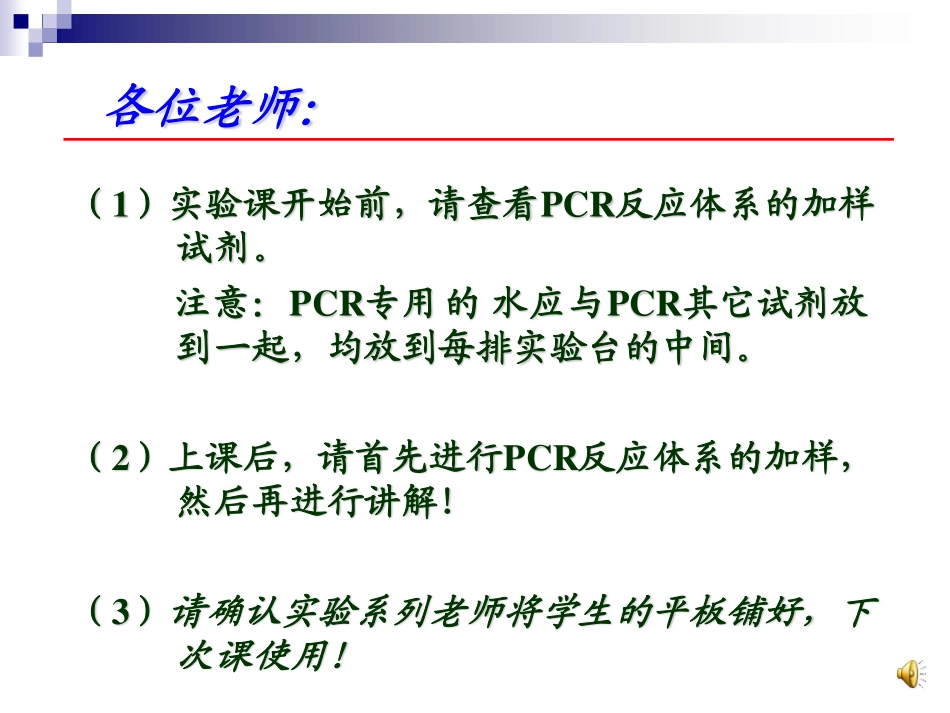 各位老师:

（1）实验课开始前，请查看PCR反应体系的加样试剂。

注意：PCR专用 的 水应与PCR其它试剂放到一起，均放到每排实验台的中间。

（2）上课后，请首先进行PCR反应体系的加样，然后再进行讲解！

（3）请确认实验系列老师将学生的平板铺好，下次课使用！